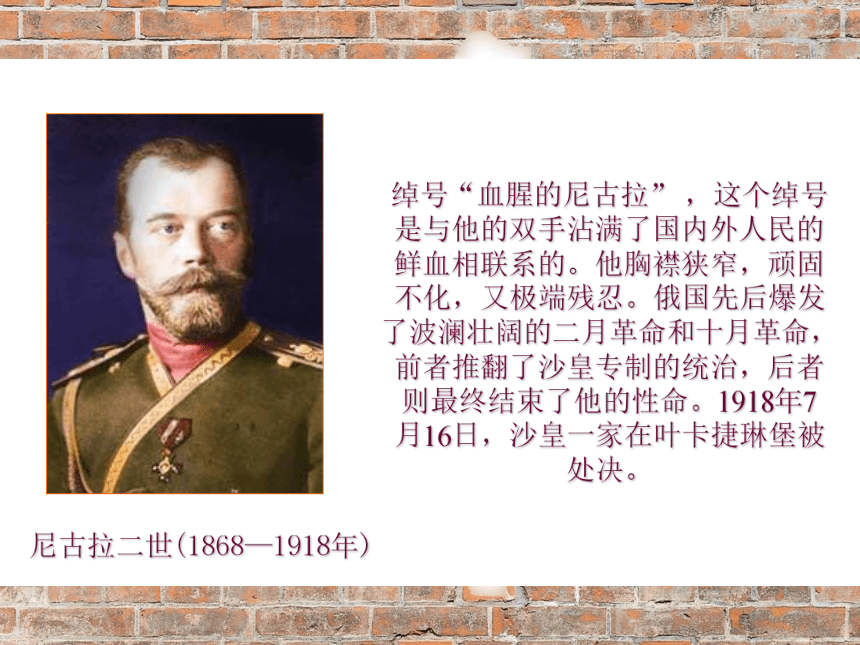 绰号“血腥的尼古拉”，这个绰号是与他的双手沾满了国内外人民的鲜血相联系的。他胸襟狭窄，顽固不化，又极端残忍。俄国先后爆发了波澜壮阔的二月革命和十月革命，前者推翻了沙皇专制的统治，后者则最终结束了他的性命。1918年7月16日，沙皇一家在叶卡捷琳堡被处决。

尼古拉二世(1868—1918年)